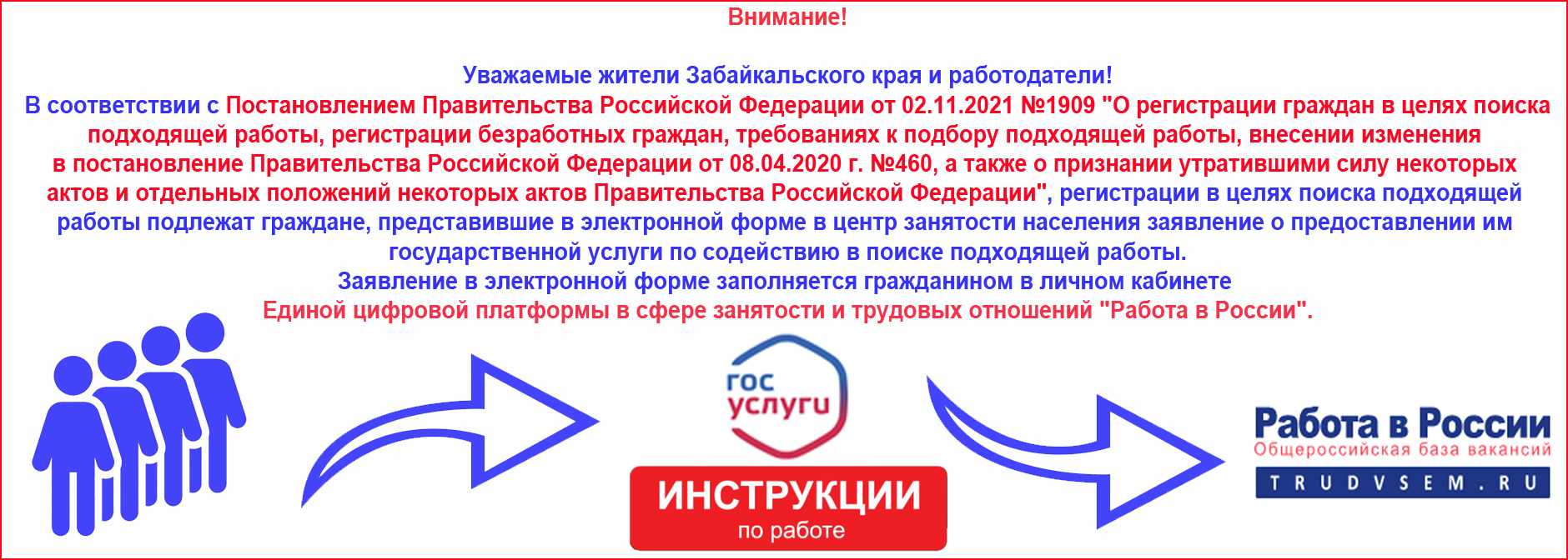 Внимание!

Уважаемые жители Забайкальского края и работодатели!
В соответствии с Постановлением Правительства Российской Федерации от 02.11.2021 №1909 "О регистрации граждан в целях поиска подходящей работы, регистрации безработных граждан, требованиях к подбору подходящей работы, внесении изменения в постановление Правительства Российской Федерации от 08.04.2020 г. №460, а также о признании утратившими силу некоторых актов и отдельных положений некоторых актов Правительства Российской Федерации", регистрации в целях поиска подходящей работы подлежат граждане, представившие в электронной форме в центр занятости населения заявление о предоставлении им государственной услуги по содействию в поиске подходящей работы.
Заявление в электронной форме заполняется гражданином в личном кабинете
Единой цифровой платформы в сфере занятости и трудовых отношений "Работа в России".

гос
услуги

ИНСТРУКЦИИ
по работе

Работа в России
Общероссийская база вакансий
TRUDVSEM.RU